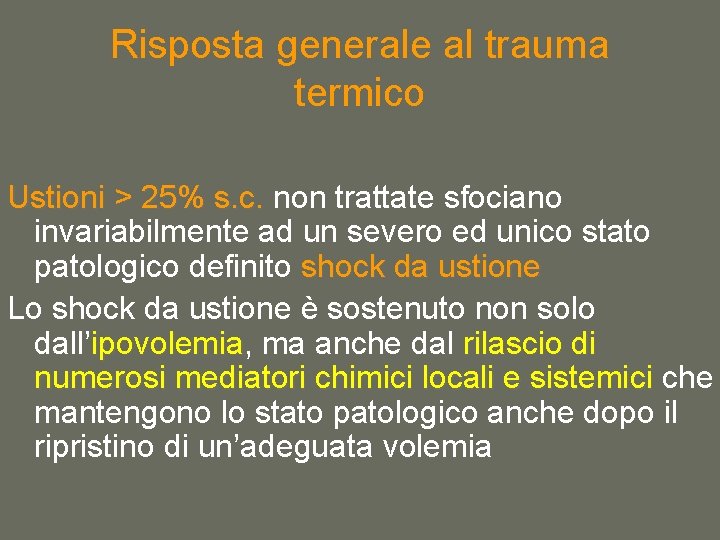 Risposta generale al trauma termico

Ustioni > 25% s.c. non trattate sfociano invariabilmente ad un severo ed unico stato patologico definito shock da ustione

Lo shock da ustione è sostenuto non solo dall’ipovolemia, ma anche dal rilascio di numerosi mediatori chimici locali e sistemici che mantengono lo stato patologico anche dopo il ripristino di un’adeguata volemia